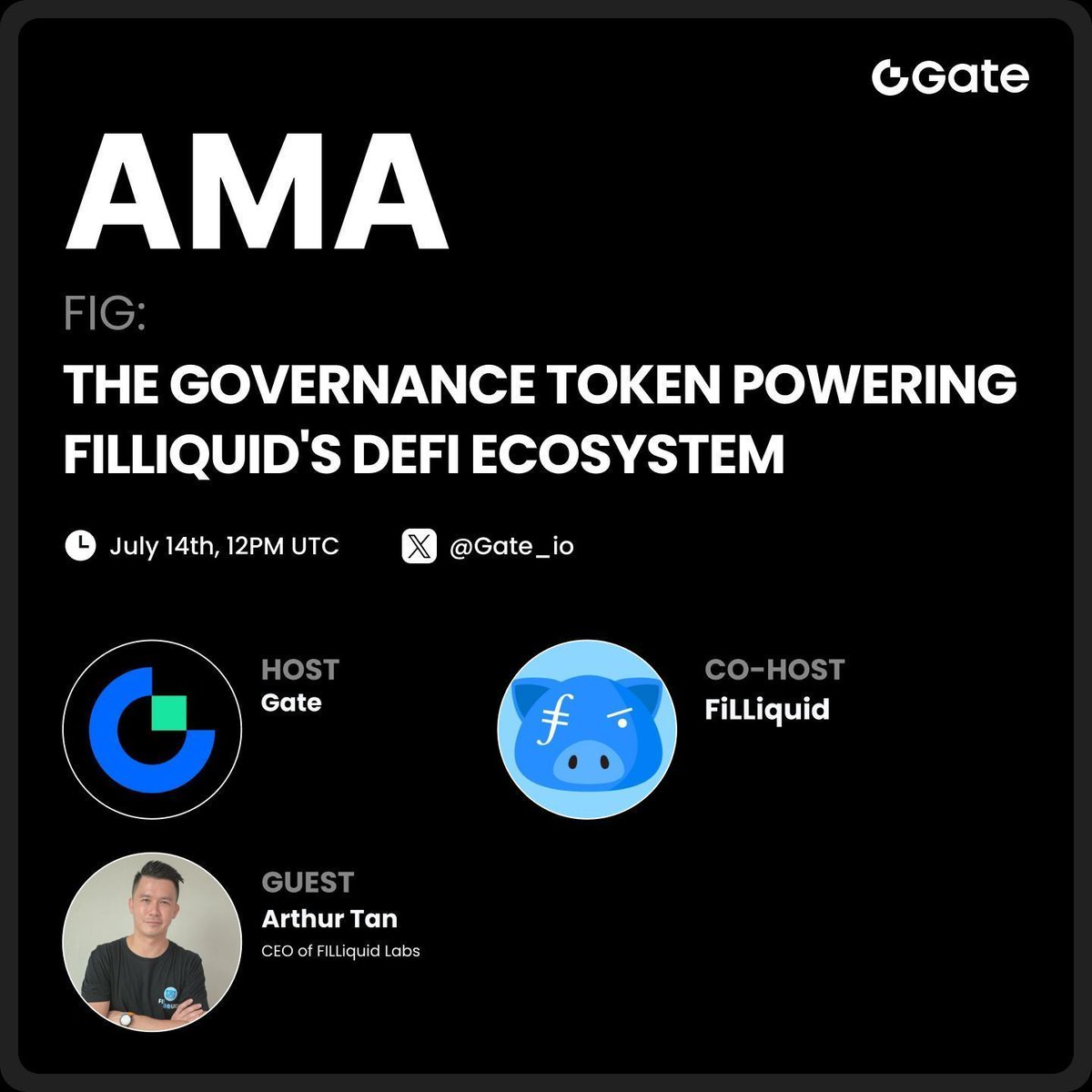 Gate

AMA

FIG:

THE GOVERNANCE TOKEN POWERING FILLIQUID'S DEFI ECOSYSTEM

July 14th, 12PM UTC

@Gate_io

HOST
Gate

CO-HOST
FiLLiquid

GUEST
Arthur Tan
CEO of FILLiquid Labs